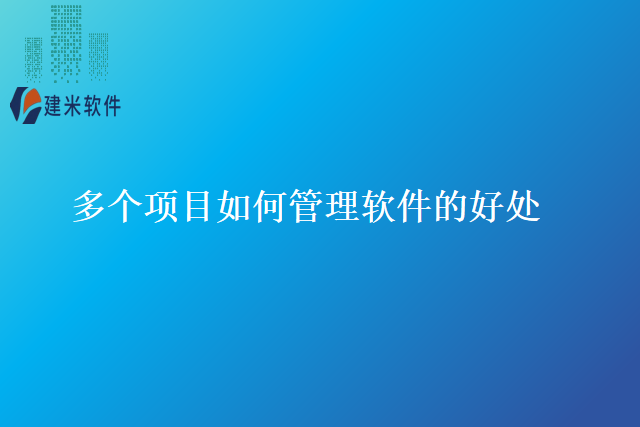 建米软件

多个项目如何管理软件的好处